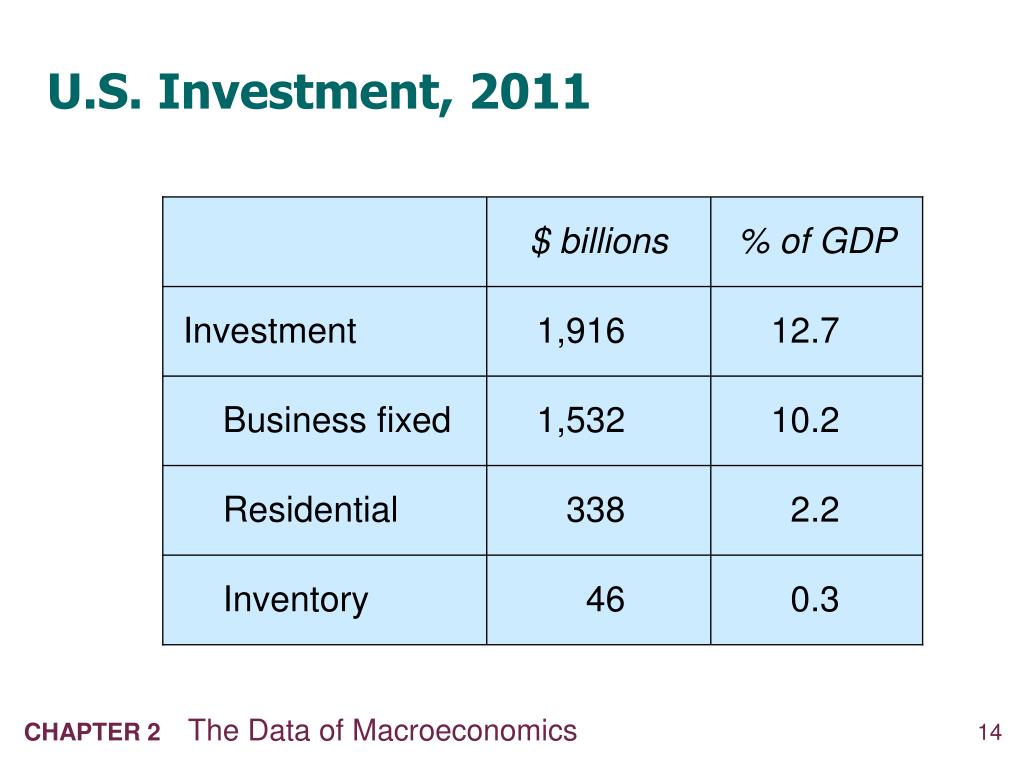 U.S. Investment, 2011

| | \$ billions | % of GDP |
|---|---|---|
| Investment | 1,916 | 12.7 |
| Business fixed | 1,532 | 10.2 |
| Residential | 338 | 2.2 |
| Inventory | 46 | 0.3 |

CHAPTER 2 The Data of Macroeconomics

14